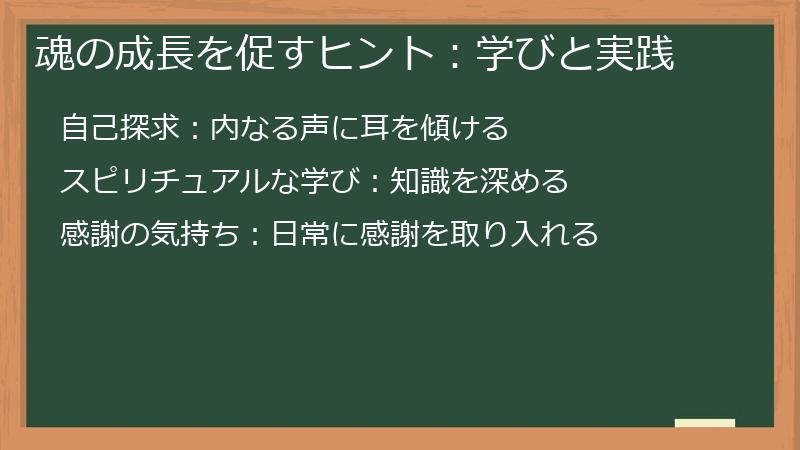 魂の成長を促すヒント：学びと実践

自己探求：内なる声に耳を傾ける

スピリチュアルな学び：知識を深める

感謝の気持ち：日常に感謝を取り入れる